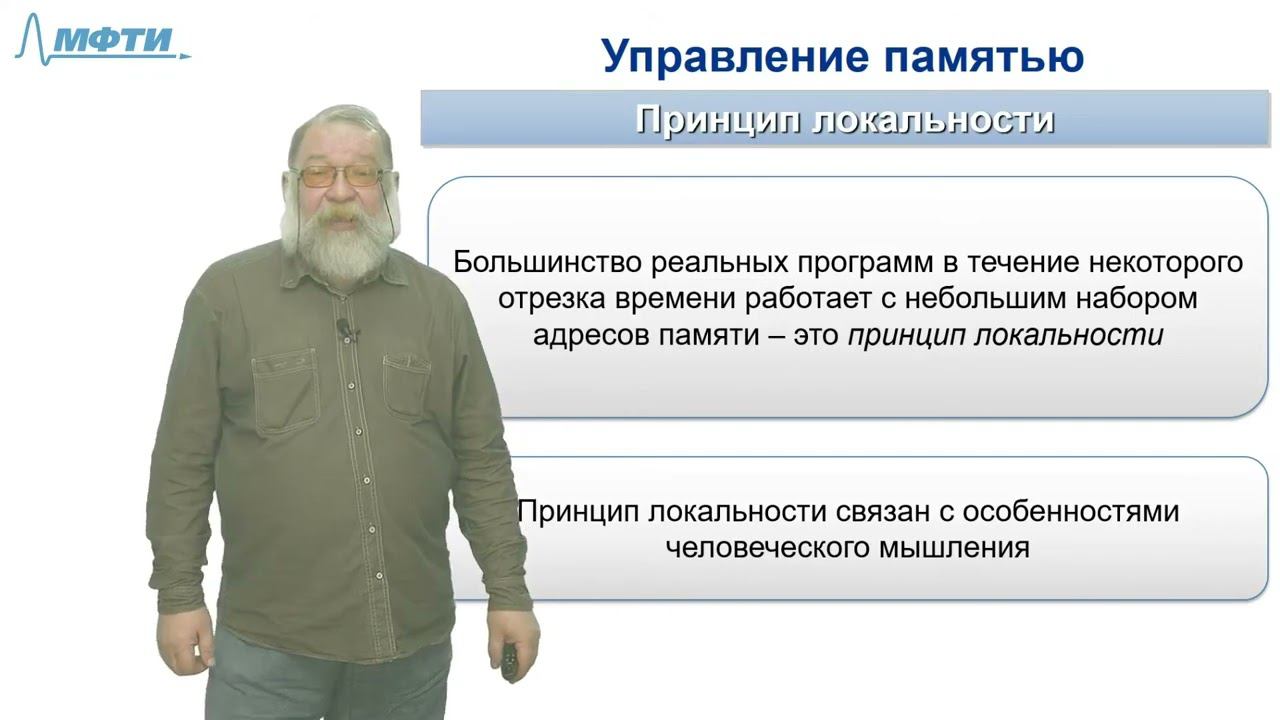 МФТИ

Управление памятью

Принцип локальности

Большинство реальных программ в течение некоторого отрезка времени работает с небольшим набором адресов памяти – это принцип локальности

Принцип локальности связан с особенностями человеческого мышления